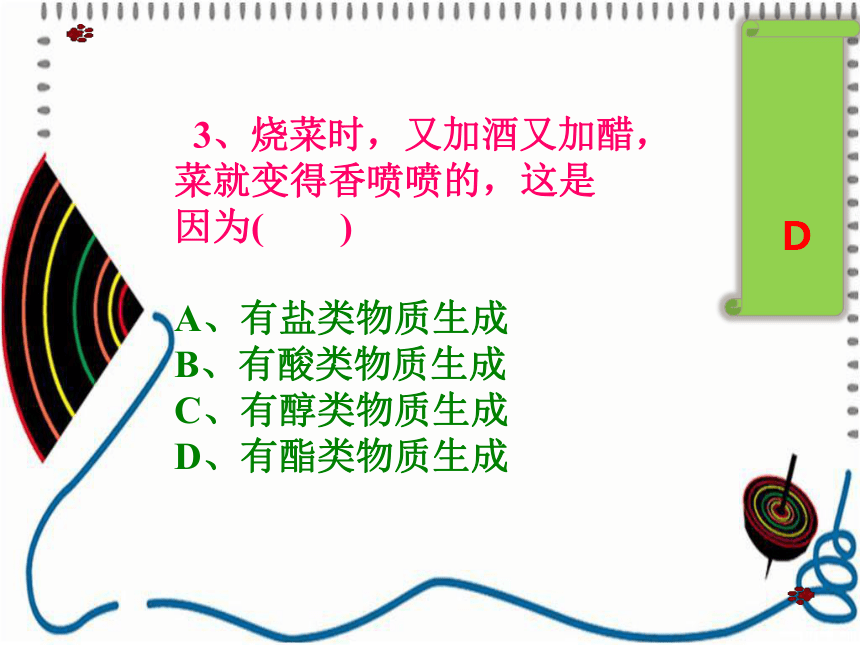 3、烧菜时，又加酒又加醋，菜就变得香喷喷的，这是因为(　　)

A、有盐类物质生成
B、有酸类物质生成
C、有醇类物质生成
D、有酯类物质生成

D